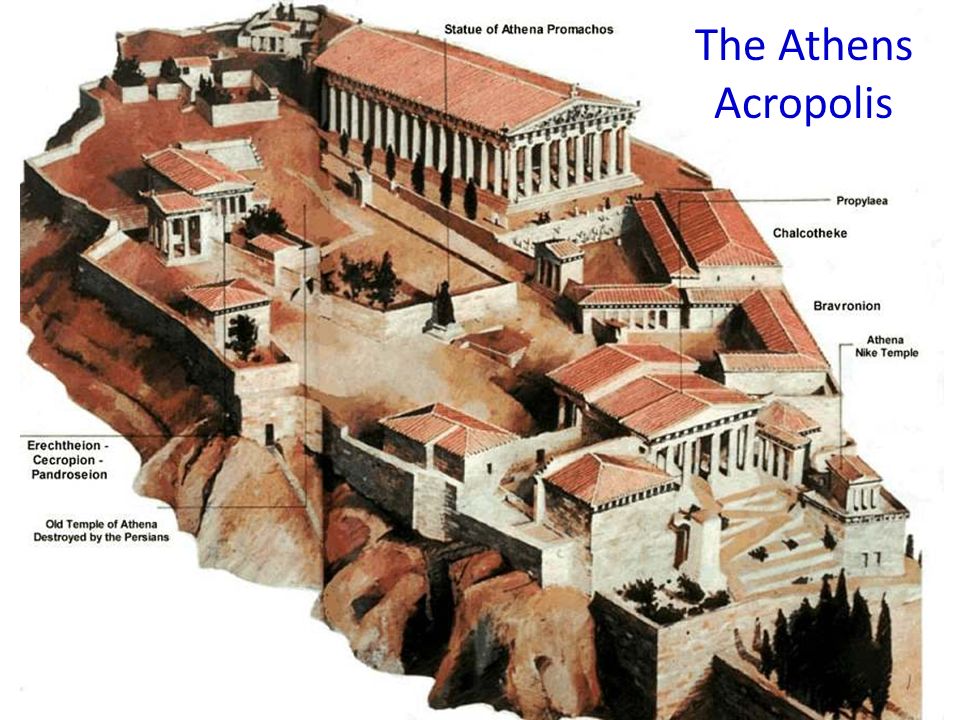 The Athens Acropolis

Statue of Athena Promachos

Propylaea

Chalcotheke

Bravronion

Athena Nike Temple

Erechtheion - Cecropion - Pandroseion

Old Temple of Athena Destroyed by the Persians